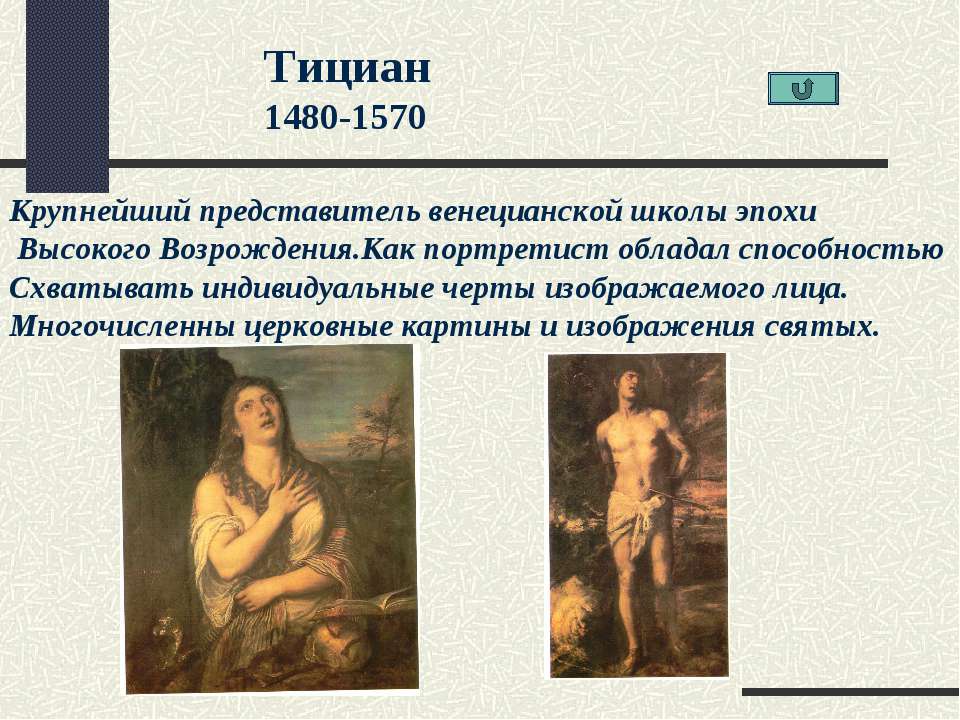 Тициан
1480-1570

Крупнейший представитель венецианской школы эпохи Высокого Возрождения.Как портретист обладал способностью Схватывать индивидуальные черты изображаемого лица. Многочисленны церковные картины и изображения святых.